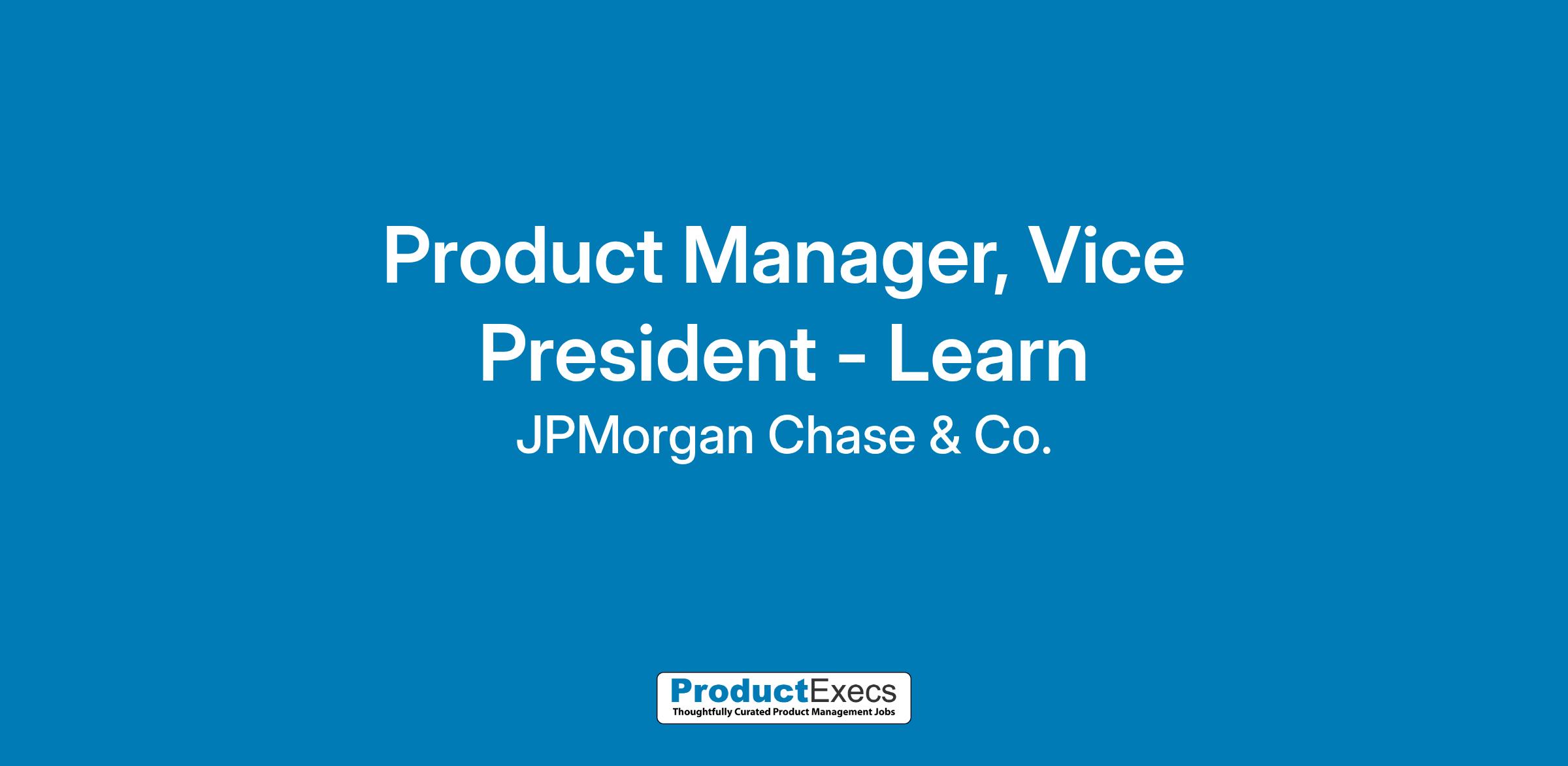 Product Manager, Vice President - Learn
JPMorgan Chase & Co.

ProductExecs
Thoughtfully Curated Product Management Jobs